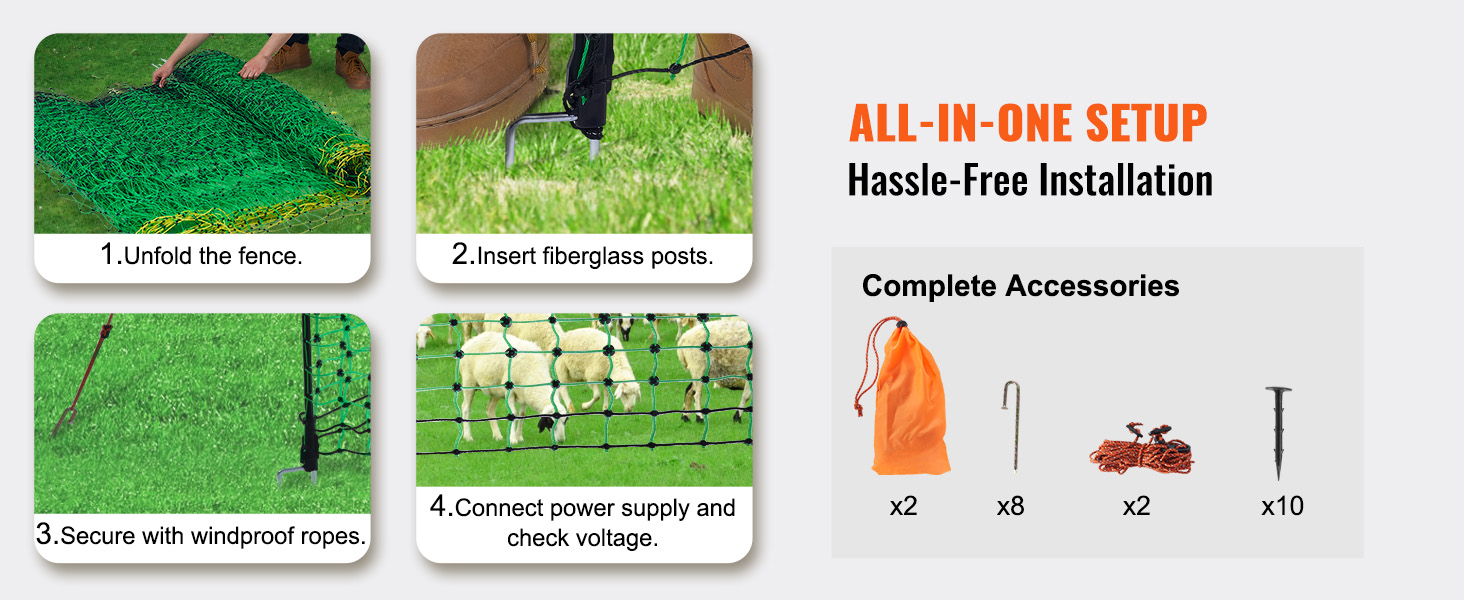 1.Unfold the fence.

2.Insert fiberglass posts.

3.Secure with windproof ropes.

4.Connect power supply and check voltage.

ALL-IN-ONE SETUP

Hassle-Free Installation

Complete Accessories

x2

x8

x2

x10